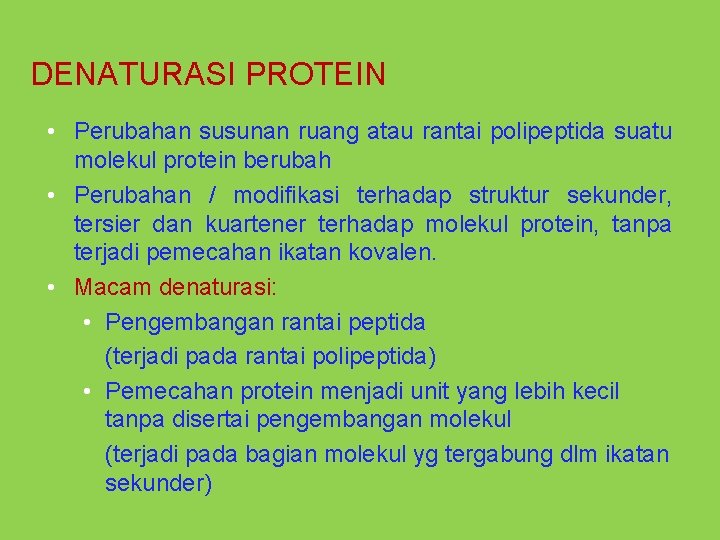 DENATURASI PROTEIN

• Perubahan susunan ruang atau rantai polipeptida suatu molekul protein berubah

• Perubahan / modifikasi terhadap struktur sekunder, tersier dan kuartener terhadap molekul protein, tanpa terjadi pemecahan ikatan kovalen.

• Macam denaturasi:

 • Pengembangan rantai peptida

 (terjadi pada rantai polipeptida)

 • Pemecahan protein menjadi unit yang lebih kecil tanpa disertai pengembangan molekul

 (terjadi pada bagian molekul yg tergabung dlm ikatan sekunder)